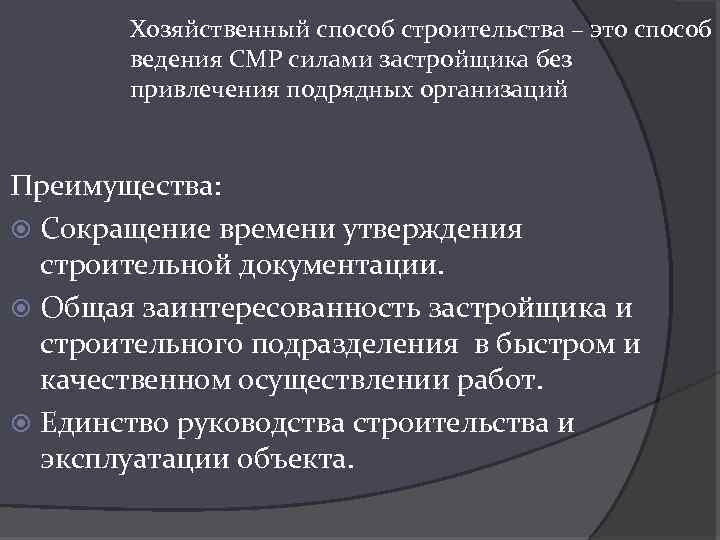 Хозяйственный способ строительства – это способ ведения СМР силами застройщика без привлечения подрядных организаций

Преимущества:
Сокращение времени утверждения строительной документации.
Общая заинтересованность застройщика и строительного подразделения в быстром и качественном осуществлении работ.
Единство руководства строительства и эксплуатации объекта.